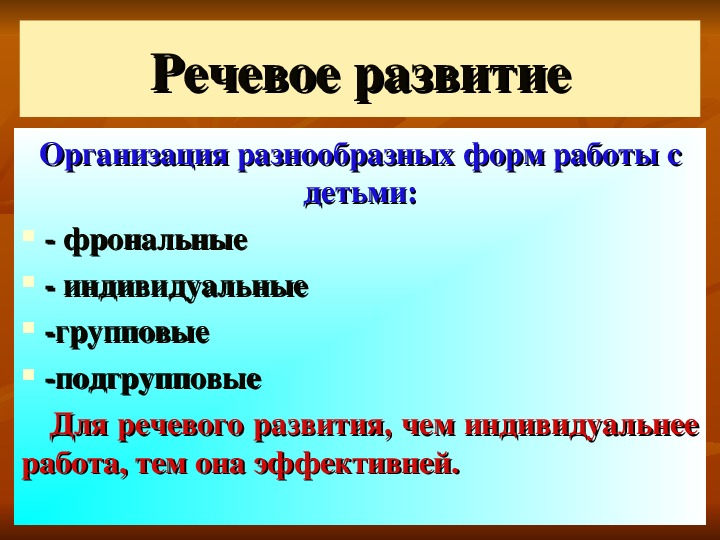 Речевое развитие

Организация разнообразных форм работы с детьми:

- - фрональные
- - индивидуальные
- -групповые
- -подгрупповые

Для речевого развития, чем индивидуальнее работа, тем она эффективней.